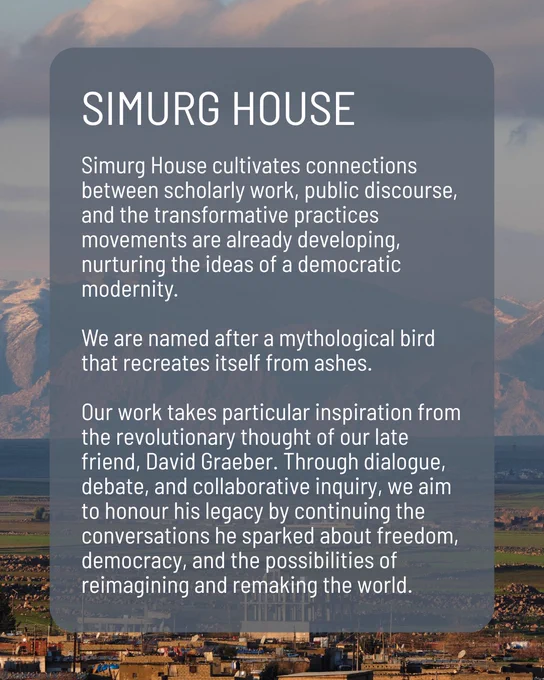 SIMURG HOUSE

Simurg House cultivates connections between scholarly work, public discourse, and the transformative practices movements are already developing, nurturing the ideas of a democratic modernity.

We are named after a mythological bird that recreates itself from ashes.

Our work takes particular inspiration from the revolutionary thought of our late friend, David Graeber. Through dialogue, debate, and collaborative inquiry, we aim to honour his legacy by continuing the conversations he sparked about freedom, democracy, and the possibilities of reimagining and remaking the world.